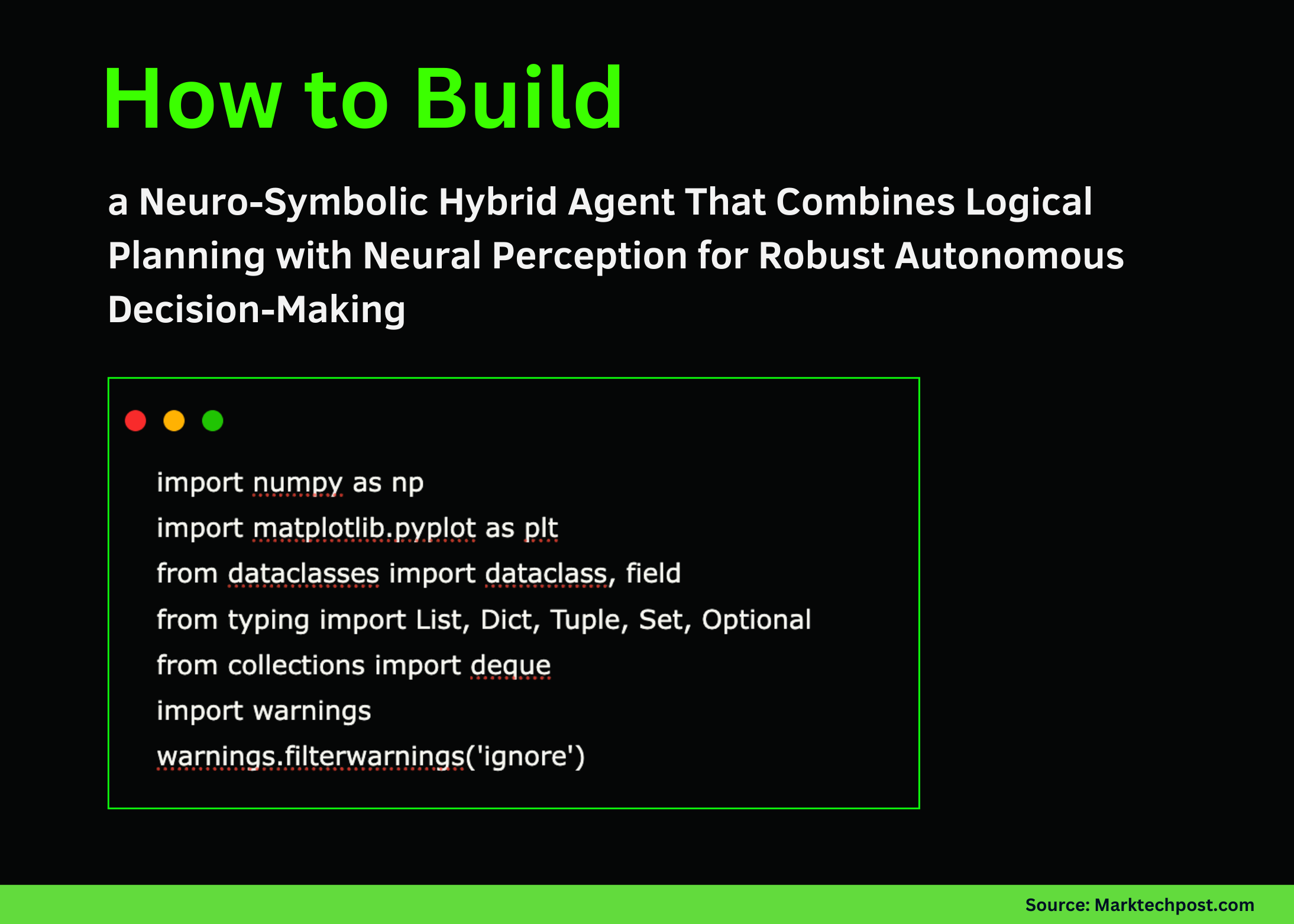 How to Build

a Neuro-Symbolic Hybrid Agent That Combines Logical Planning with Neural Perception for Robust Autonomous Decision-Making

import numpy as np
import matplotlib.pyplot as plt
from dataclasses import dataclass, field
from typing import List, Dict, Tuple, Set, Optional
from collections import deque
import warnings
warnings.filterwarnings('ignore')

Source: Marktechpost.com